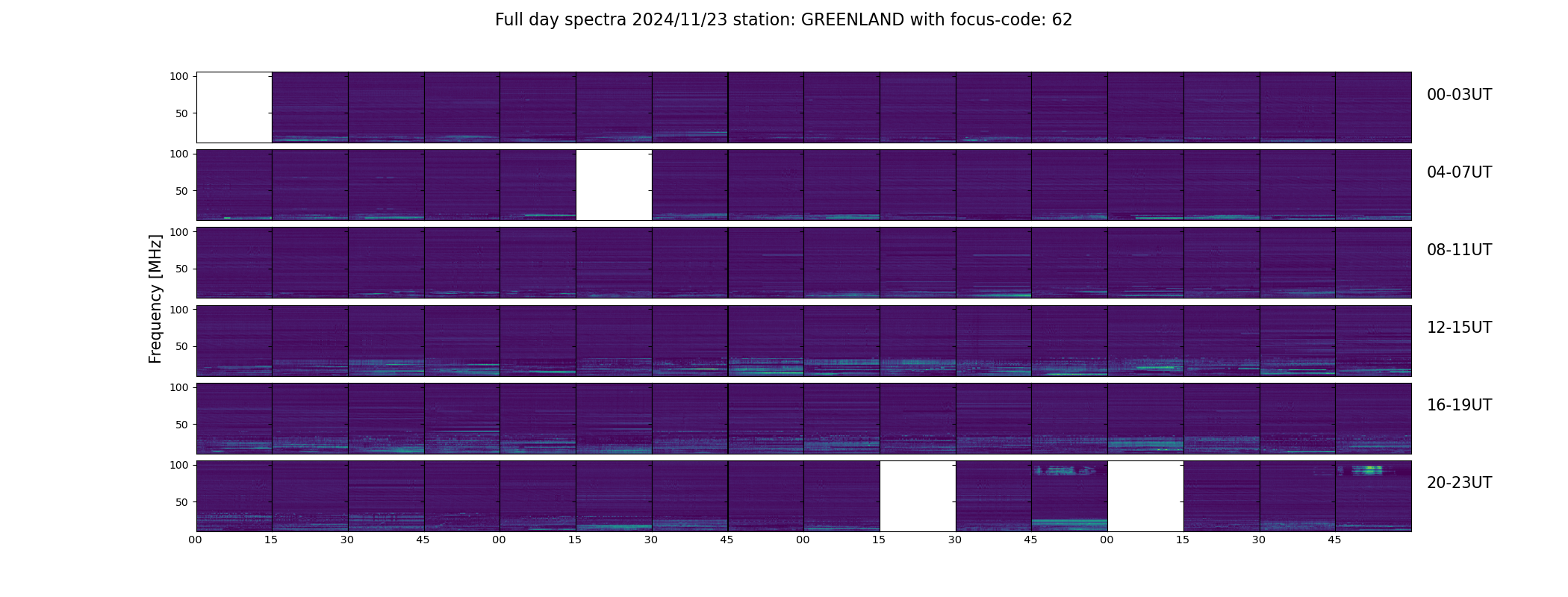 Full day spectra 2024/11/23 station: GREENLAND with focus-code: 62

Frequency [MHz]

100
50
00-03UT

100
50
04-07UT

100
50
08-11UT

100
50
12-15UT

100
50
16-19UT

100
50
20-23UT

00 15 30 45 00 15 30 45 00 15 30 45 00 15 30 45